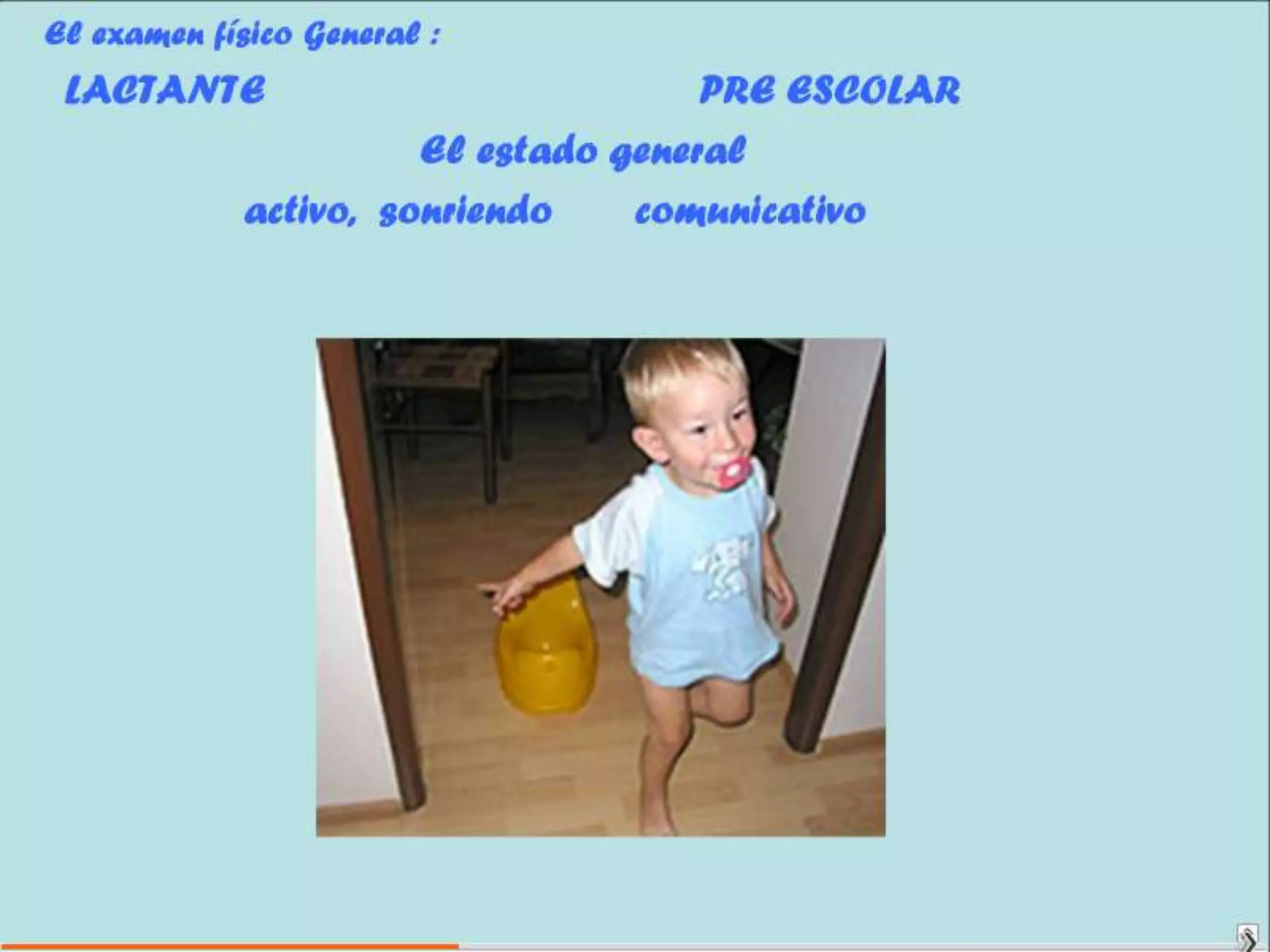 El examen físico General :

LACTANTE

PRE ESCOLAR

El estado general

activo, sonriendo comunicativo